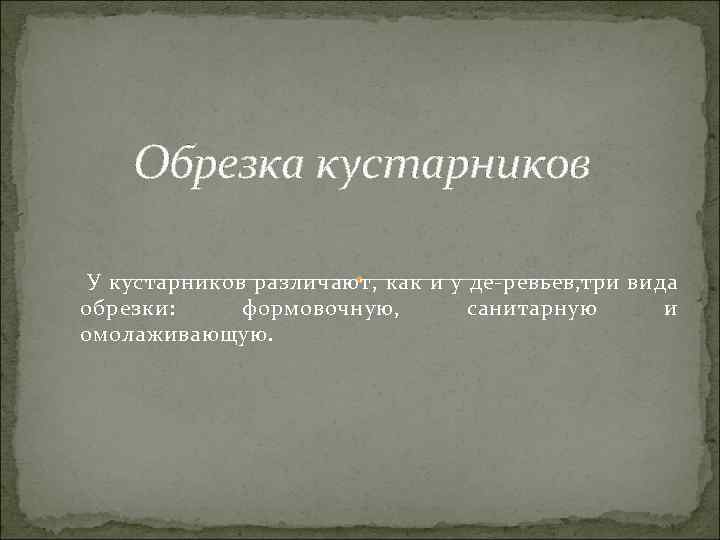 Обрезка кустарников

У кустарников различают, как и у де-ревьев,три вида обрезки: формовочную, санитарную и омолаживающую.